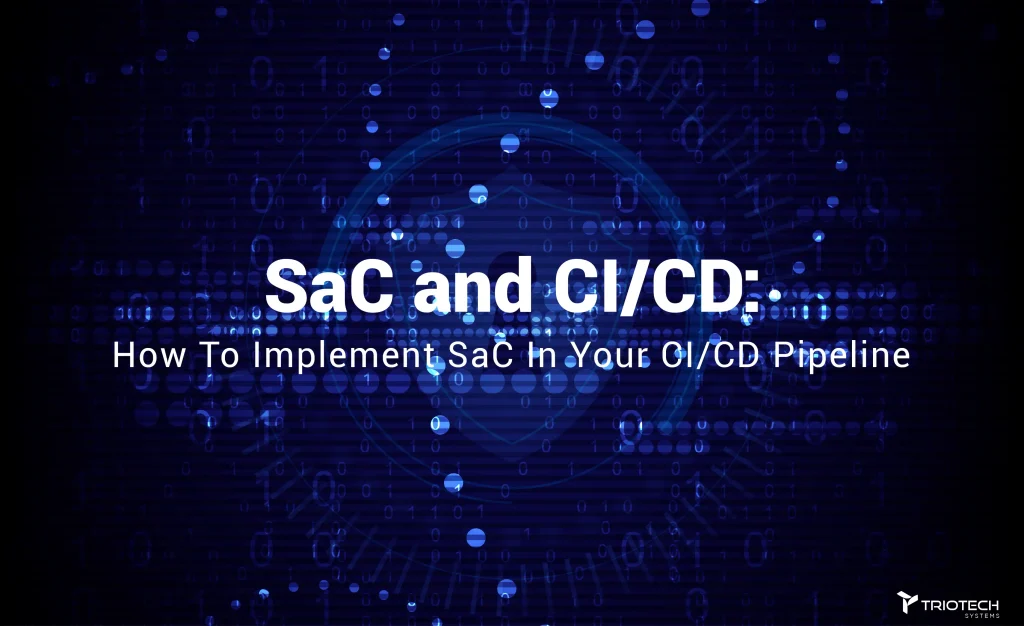 SaC and CI/CD:

How To Implement SaC In Your CI/CD Pipeline

TRIOTECH SYSTEMS